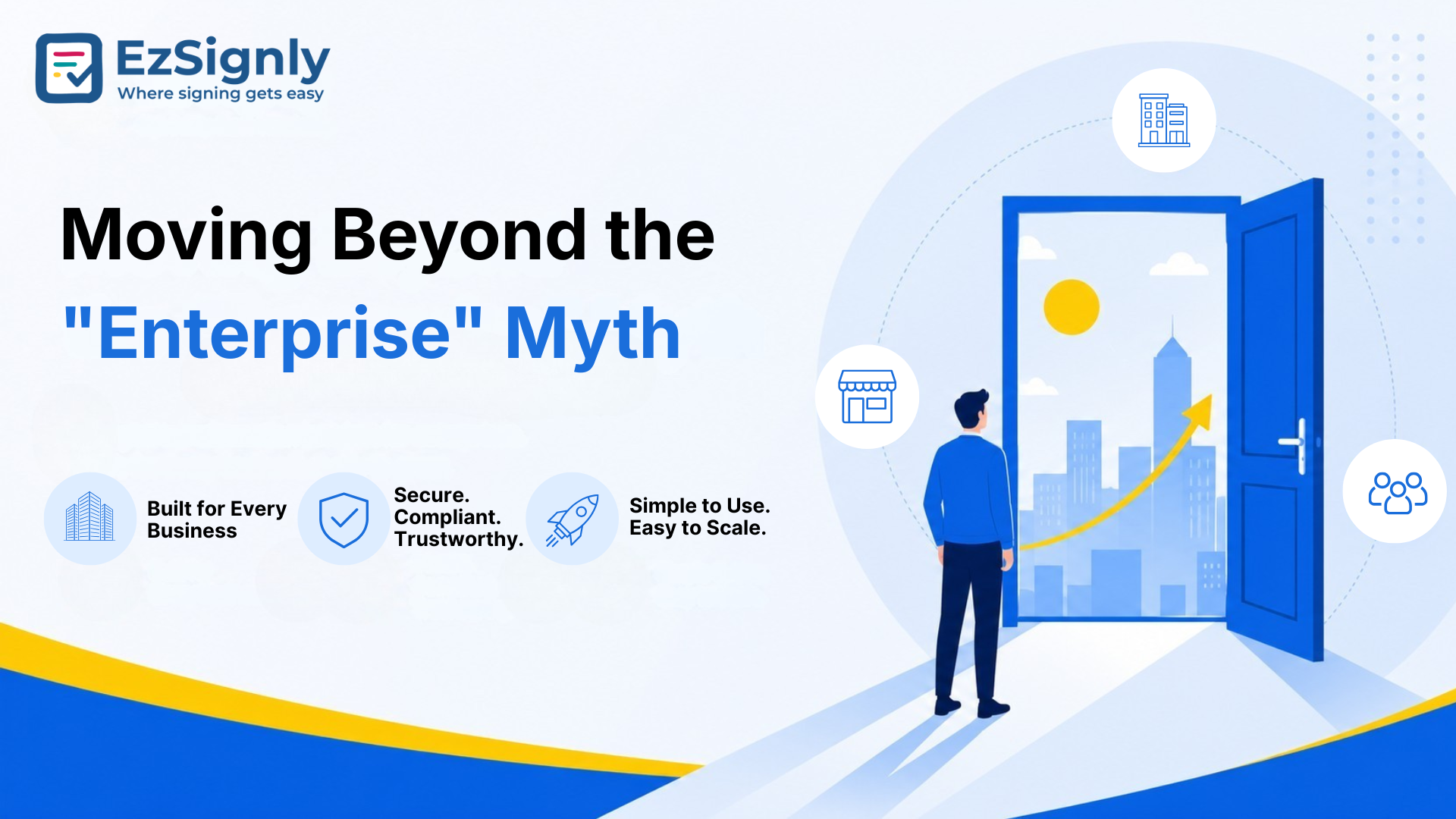 EzSignly
Where signing gets easy

Moving Beyond the "Enterprise" Myth

Built for Every Business

Secure. Compliant. Trustworthy.

Simple to Use. Easy to Scale.